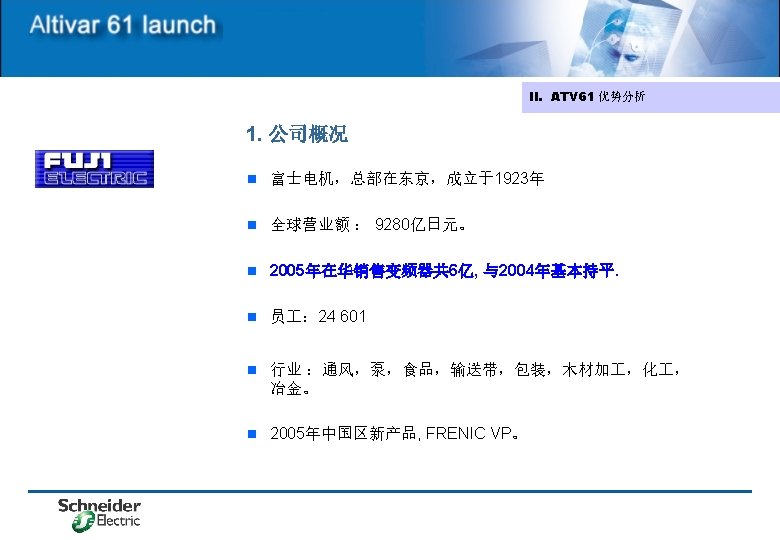 Altivar 61 launch

II. ATV61 优势分析

1. 公司概况

FUJI ELECTRIC

富士电机，总部在东京，成立于1923年

全球营业额： 9280亿日元。

2005年在华销售变频器共6亿, 与2004年基本持平.

员工：24 601

行业：通风，泵，食品，输送带，包装，木材加工，化工，冶金。

2005年中国区新产品, FRENIC VP。

Schneider Electric